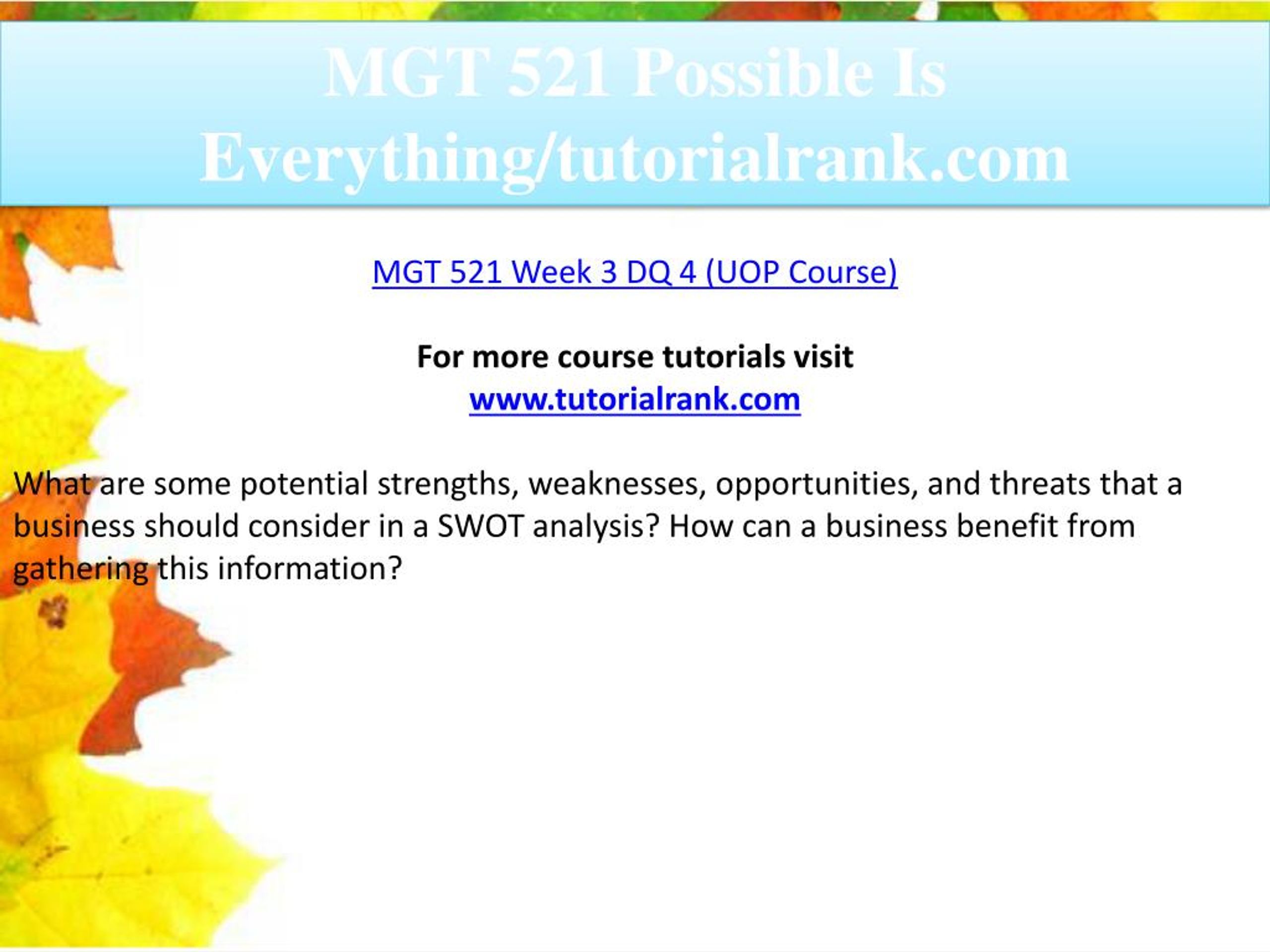 MGT 521 Possible Is Everything/tutorialrank.com

MGT 521 Week 3 DQ 4 (UOP Course)

For more course tutorials visit
www.tutorialrank.com

What are some potential strengths, weaknesses, opportunities, and threats that a business should consider in a SWOT analysis? How can a business benefit from gathering this information?